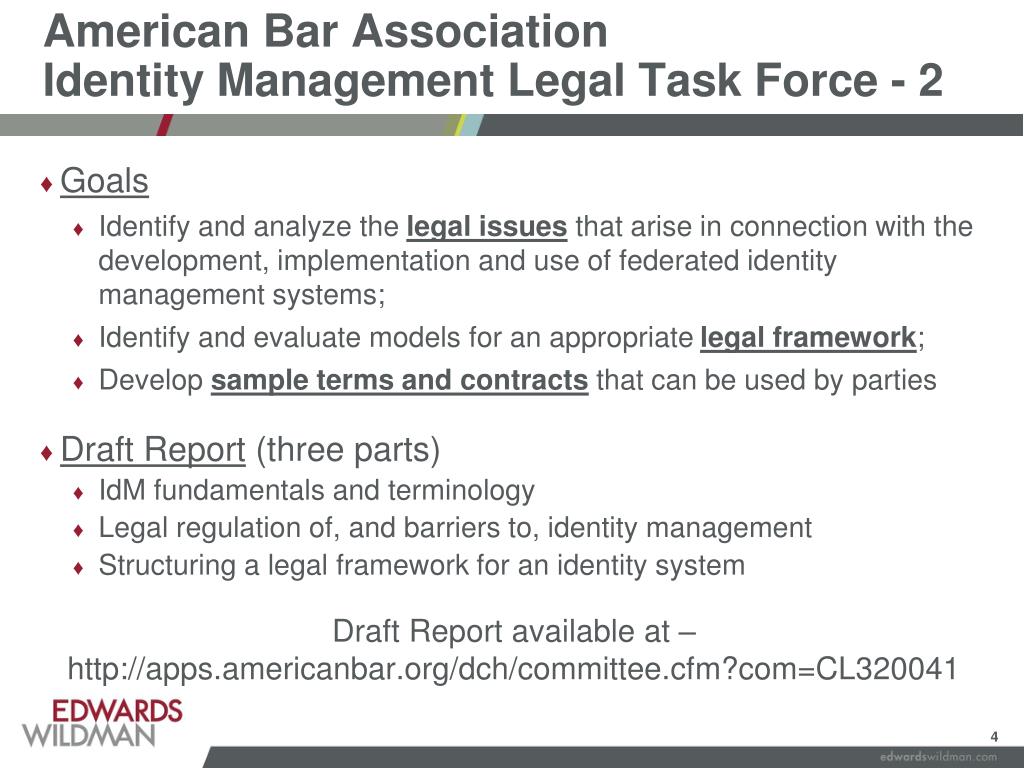 American Bar Association
Identity Management Legal Task Force - 2

♦ Goals
♦ Identify and analyze the legal issues that arise in connection with the development, implementation and use of federated identity management systems;
♦ Identify and evaluate models for an appropriate legal framework;
♦ Develop sample terms and contracts that can be used by parties

♦ Draft Report (three parts)
♦ IdM fundamentals and terminology
♦ Legal regulation of, and barriers to, identity management
♦ Structuring a legal framework for an identity system

Draft Report available at –
http://apps.americanbar.org/dch/committee.cfm?com=CL320041

EDWARDS WILDMAN

4

edwardswildman.com